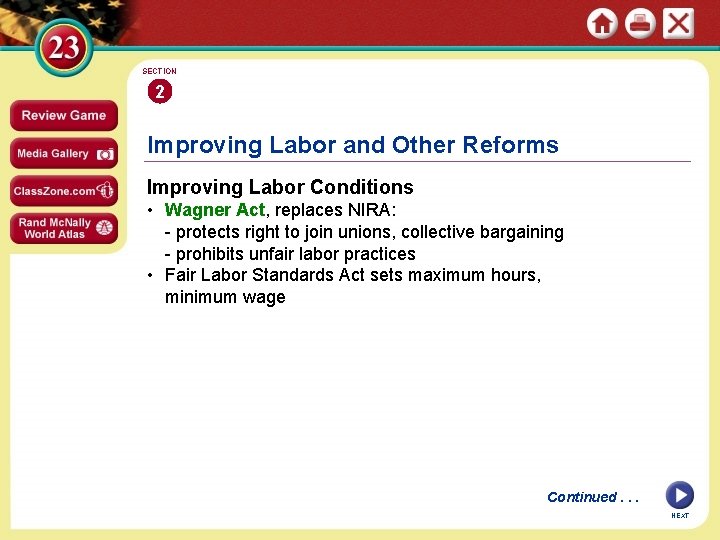 23

Review Game

Media Gallery

ClassZone.com

Rand McNally World Atlas

SECTION 2

Improving Labor and Other Reforms

Improving Labor Conditions

• Wagner Act, replaces NIRA:
- protects right to join unions, collective bargaining
- prohibits unfair labor practices

• Fair Labor Standards Act sets maximum hours, minimum wage

Continued . . .

NEXT